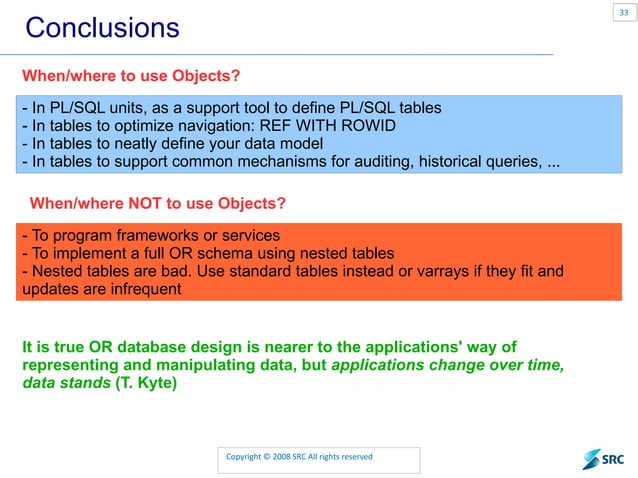 33

Conclusions

When/where to use Objects?

- In PL/SQL units, as a support tool to define PL/SQL tables
- In tables to optimize navigation: REF WITH ROWID
- In tables to neatly define your data model
- In tables to support common mechanisms for auditing, historical queries, ...

When/where NOT to use Objects?

- To program frameworks or services
- To implement a full OR schema using nested tables
- Nested tables are bad. Use standard tables instead or varrays if they fit and updates are infrequent

It is true OR database design is nearer to the applications' way of representing and manipulating data, but applications change over time, data stands (T. Kyte)

Copyright © 2008 SRC All rights reserved

SRC